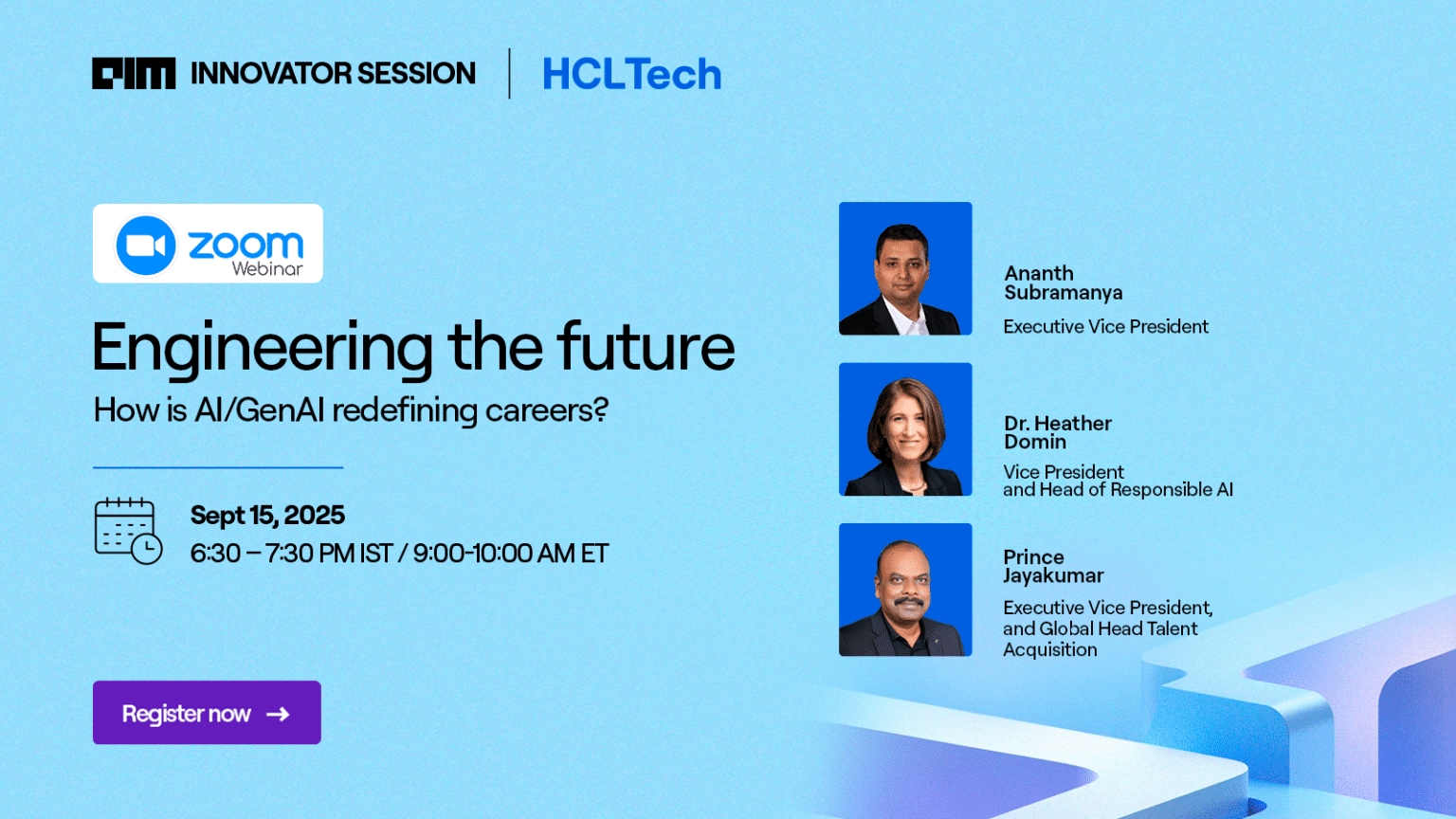 AIM INNOVATOR SESSION | HCLTech

zoom Webinar

Engineering the future

How is AI/GenAI redefining careers?

Sept 15, 2025
6:30 – 7:30 PM IST / 9:00-10:00 AM ET

Register now →

Ananth Subramanya
Executive Vice President

Dr. Heather Domin
Vice President and Head of Responsible AI

Prince Jayakumar
Executive Vice President, and Global Head Talent Acquisition